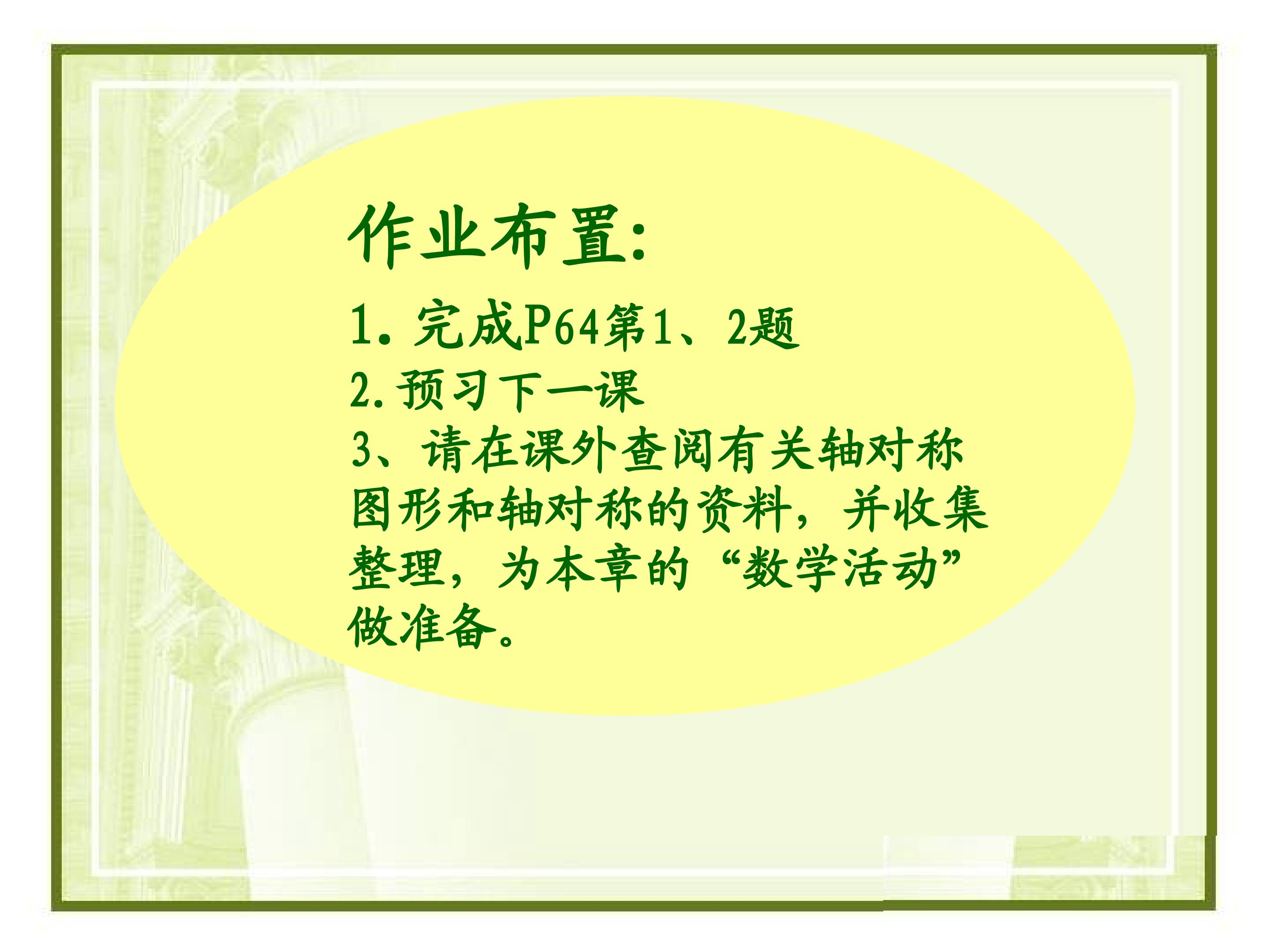 作业布置:

1. 完成P64第1、2题
2. 预习下一课
3、请在课外查阅有关轴对称图形和轴对称的资料，并收集整理，为本章的“数学活动”做准备。